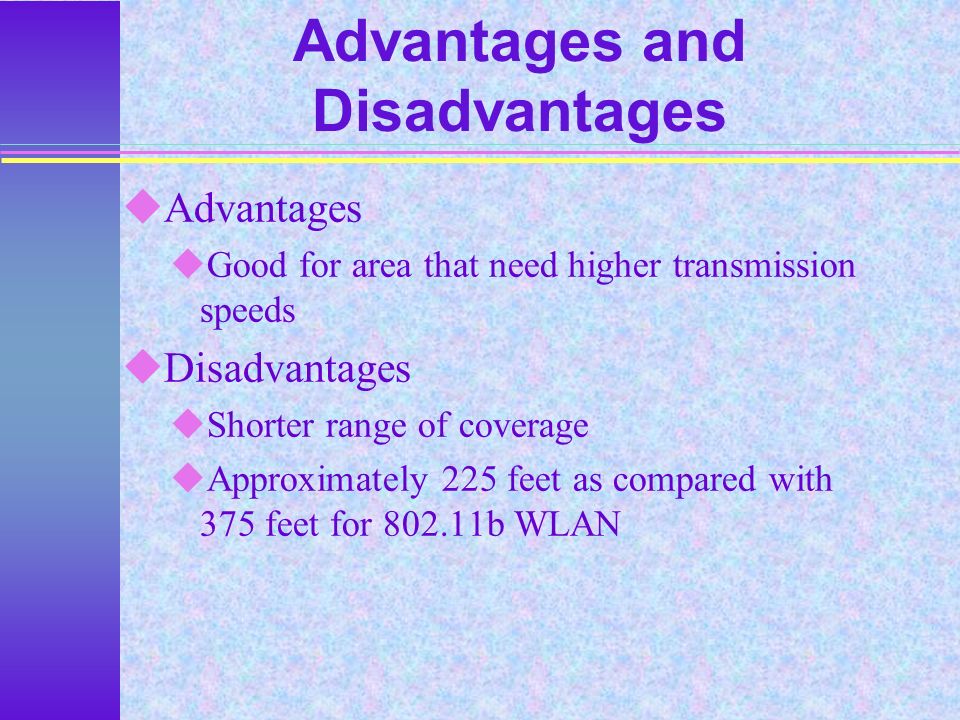 Advantages and Disadvantages

◆Advantages

◆Good for area that need higher transmission speeds

◆Disadvantages

◆Shorter range of coverage

◆Approximately 225 feet as compared with 375 feet for 802.11b WLAN